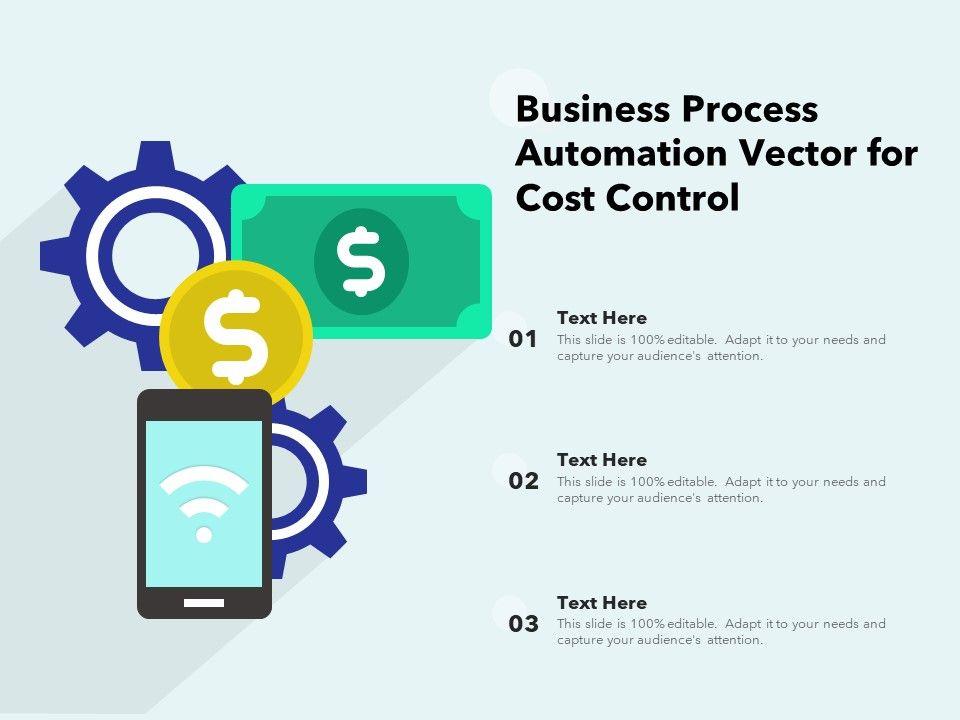 Business Process Automation Vector for Cost Control

$

$

01
Text Here
This slide is 100% editable. Adapt it to your needs and capture your audience's attention.

02
Text Here
This slide is 100% editable. Adapt it to your needs and capture your audience's attention.

03
Text Here
This slide is 100% editable. Adapt it to your needs and capture your audience's attention.